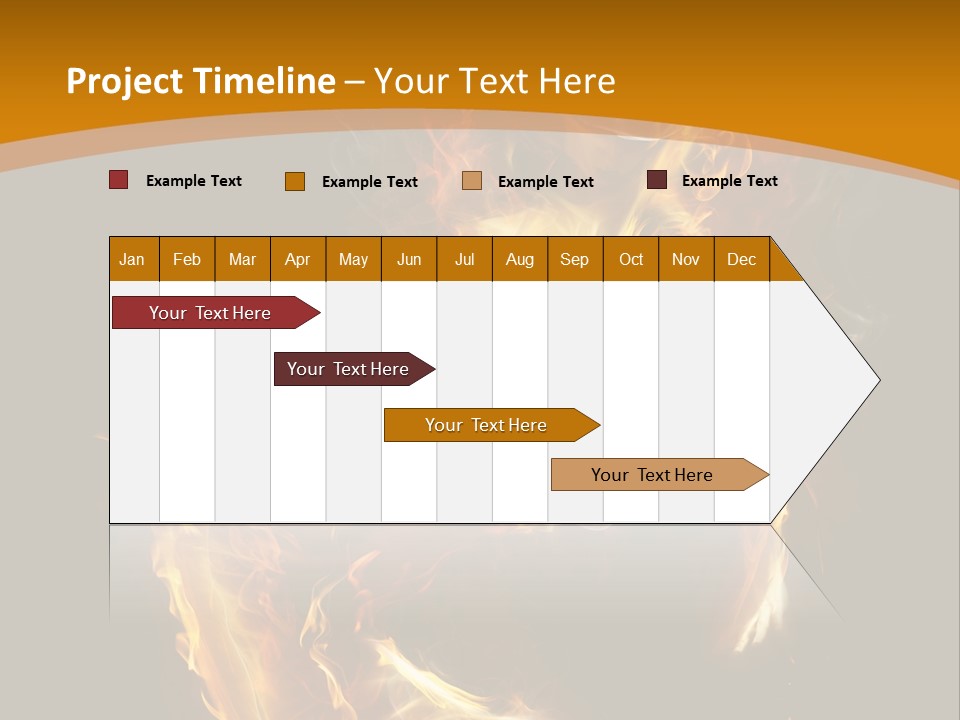 Project Timeline – Your Text Here

Example Text
Example Text
Example Text
Example Text

| Jan | Feb | Mar | Apr | May | Jun | Jul | Aug | Sep | Oct | Nov | Dec |
|---|---|---|---|---|---|---|---|---|---|---|---|

Your Text Here

Your Text Here

Your Text Here

Your Text Here